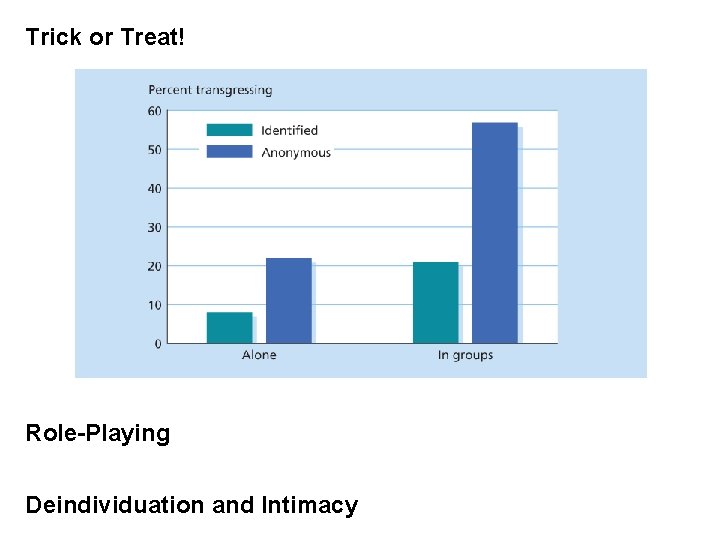 Trick or Treat!

Percent transgressing

60
50
40
30
20
10
0

Identified
Anonymous

Alone
In groups

Role-Playing

Deindividuation and Intimacy